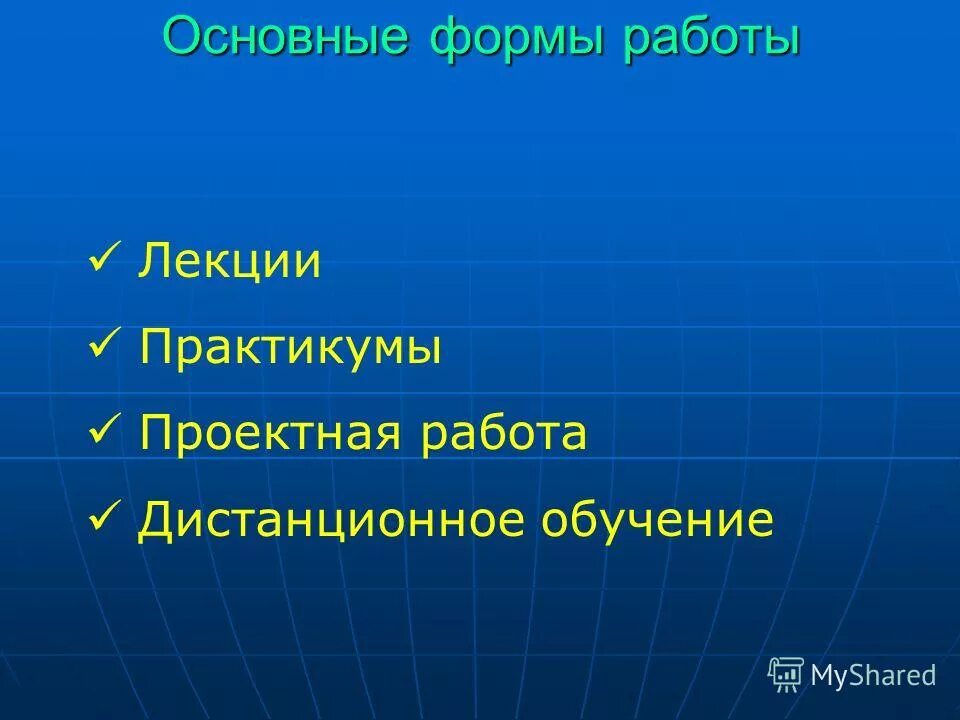 Основные формы работы

✓ Лекции
✓ Практикумы
✓ Проектная работа
✓ Дистанционное обучение

MyShared